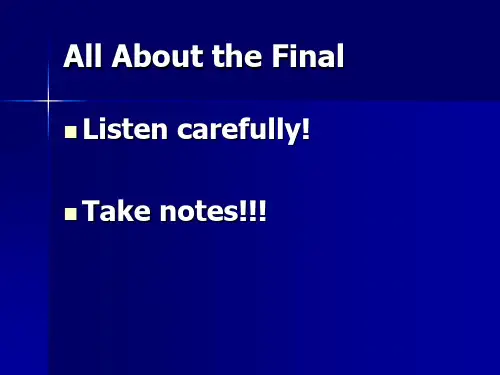 All About the Final

- Listen carefully!

- Take notes!!!